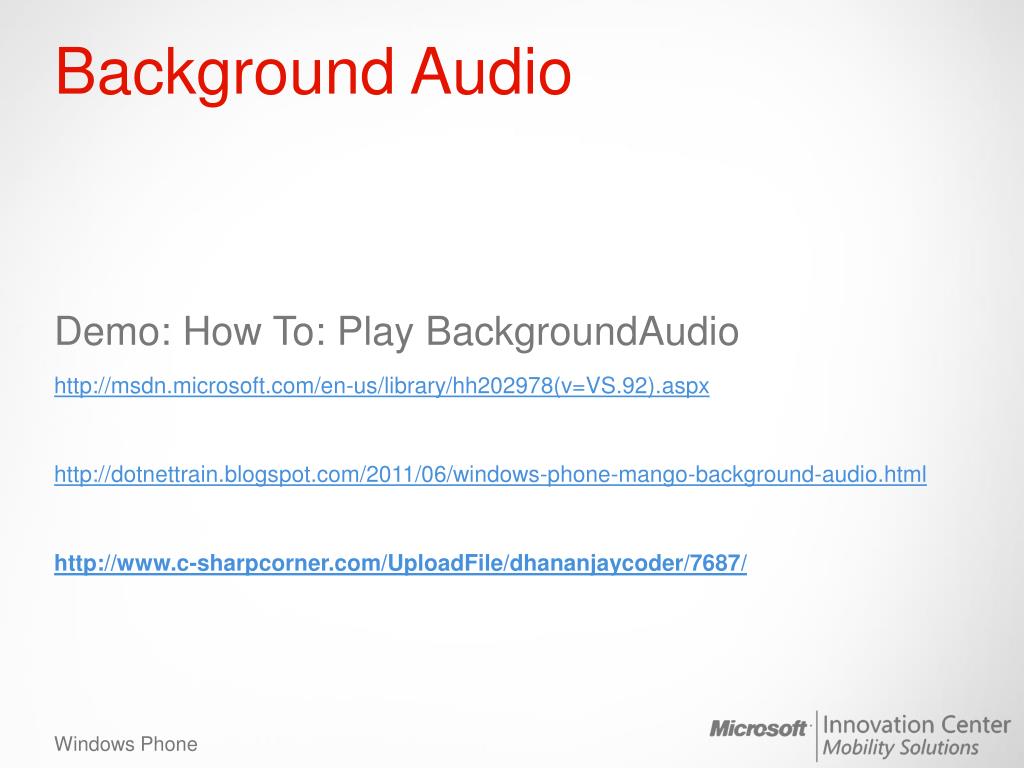 Background Audio

Demo: How To: Play BackgroundAudio

http://msdn.microsoft.com/en-us/library/hh202978(v=VS.92).aspx

http://dotnettrain.blogspot.com/2011/06/windows-phone-mango-background-audio.html

http://www.c-sharpcorner.com/UploadFile/dhananjaycoder/7687/

Windows Phone

Microsoft Innovation Center Mobility Solutions